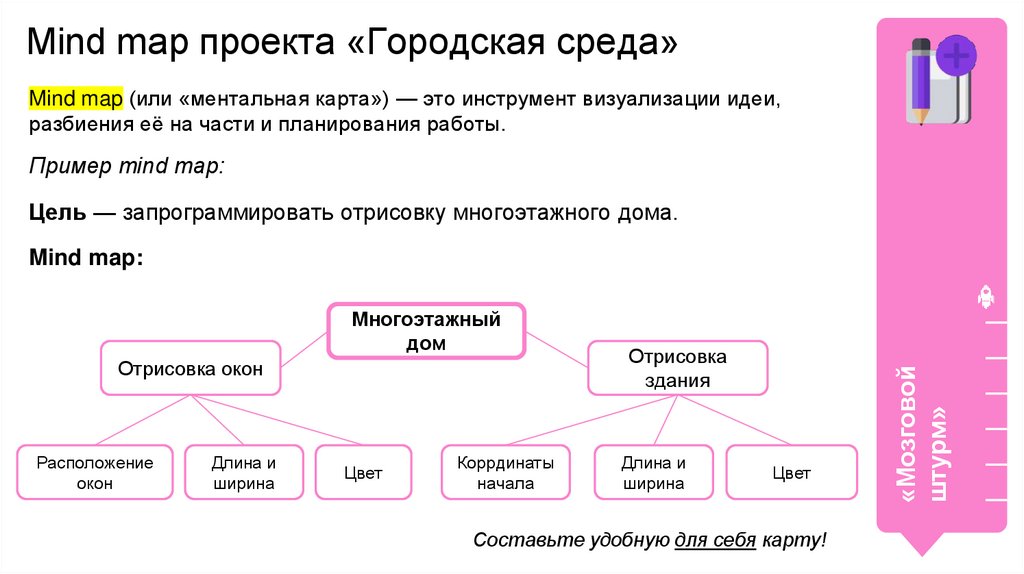 Mind map проекта «Городская среда»

Mind map (или «ментальная карта») — это инструмент визуализации идеи, разбиения её на части и планирования работы.

Пример mind map:

Цель — запрограммировать отрисовку многоэтажного дома.

Mind map:

Многоэтажный дом

Отрисовка окон

Отрисовка здания

Расположение окон

Длина и ширина

Цвет

Коррдинаты начала

Длина и ширина

Цвет

Составьте удобную для себя карту!

«Мозговой штурм»